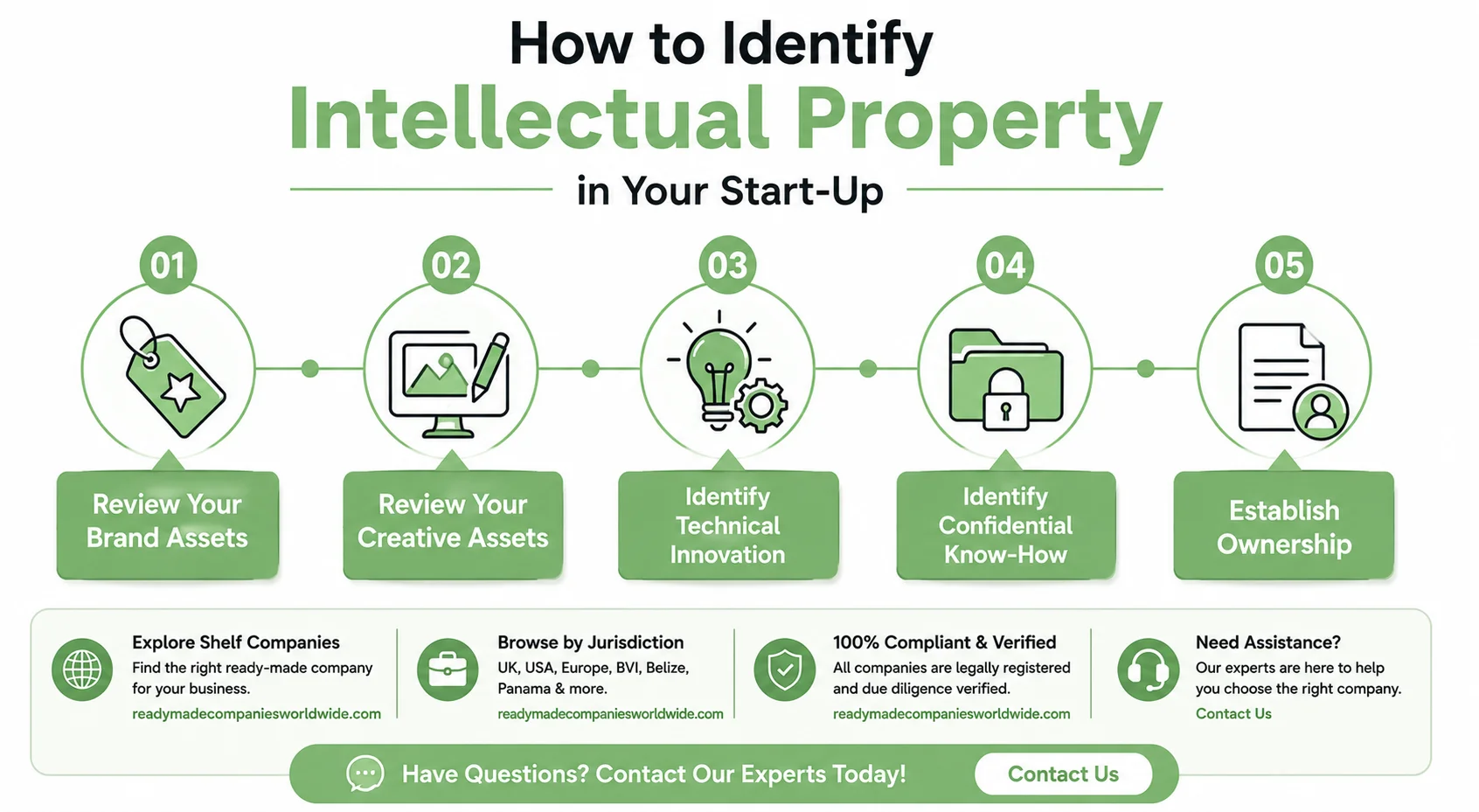 How to Identify
Intellectual Property
in Your Start-Up

01
Review Your Brand Assets

02
Review Your Creative Assets

03
Identify Technical Innovation

04
Identify Confidential Know-How

05
Establish Ownership

Explore Shelf Companies
Find the right ready-made company for your business.
readymadecompaniesworldwide.com

Browse by Jurisdiction
UK, USA, Europe, BVI, Belize, Panama & more.
readymadecompaniesworldwide.com

100% Compliant & Verified
All companies are legally registered and due diligence verified.
readymadecompaniesworldwide.com

Need Assistance?
Our experts are here to help you choose the right company.
Contact Us

Have Questions? Contact Our Experts Today!
Contact Us